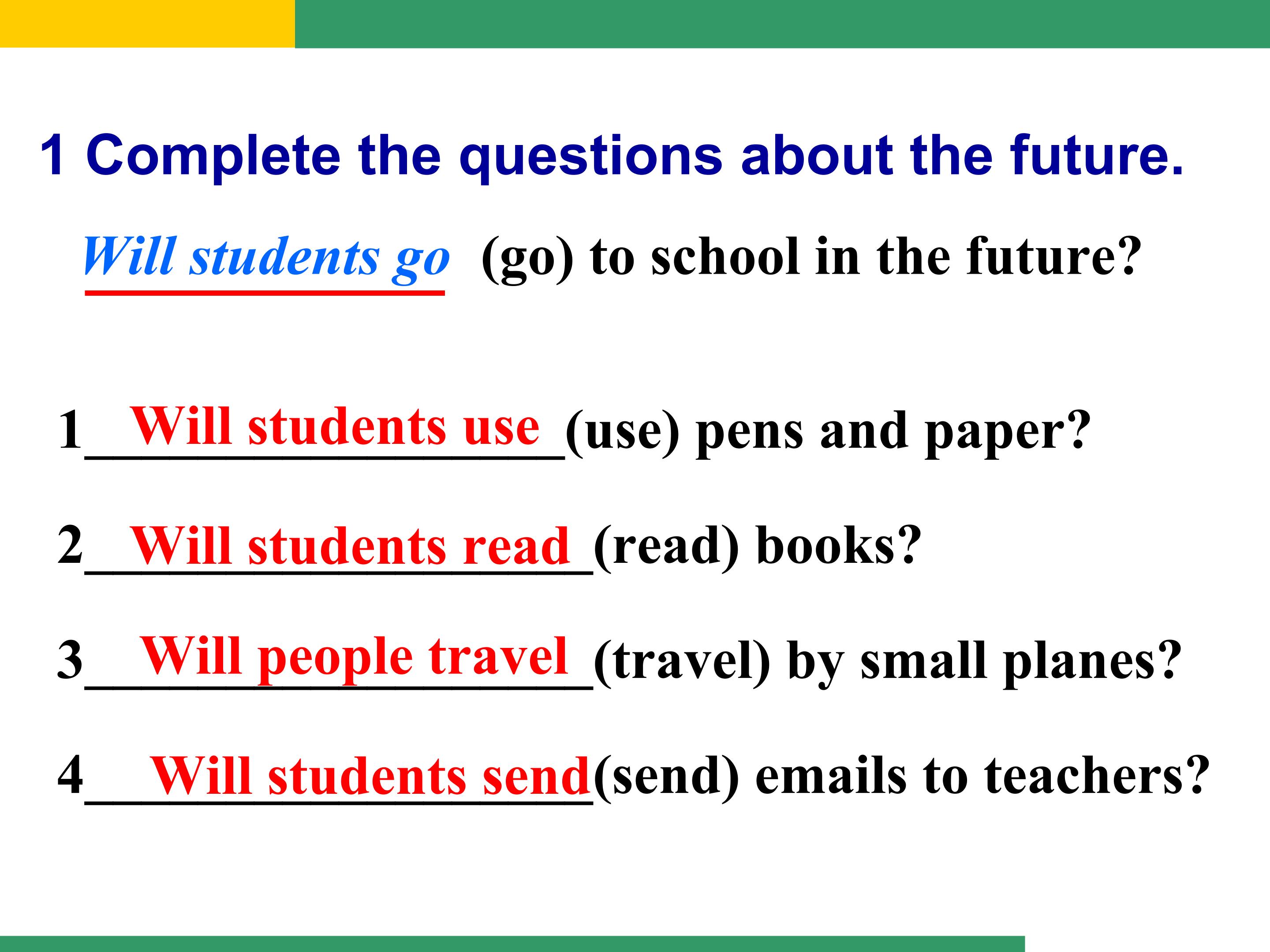 1 Complete the questions about the future.

Will students go (go) to school in the future?

1 Will students use (use) pens and paper?

2 Will students read (read) books?

3 Will people travel (travel) by small planes?

4 Will students send (send) emails to teachers?